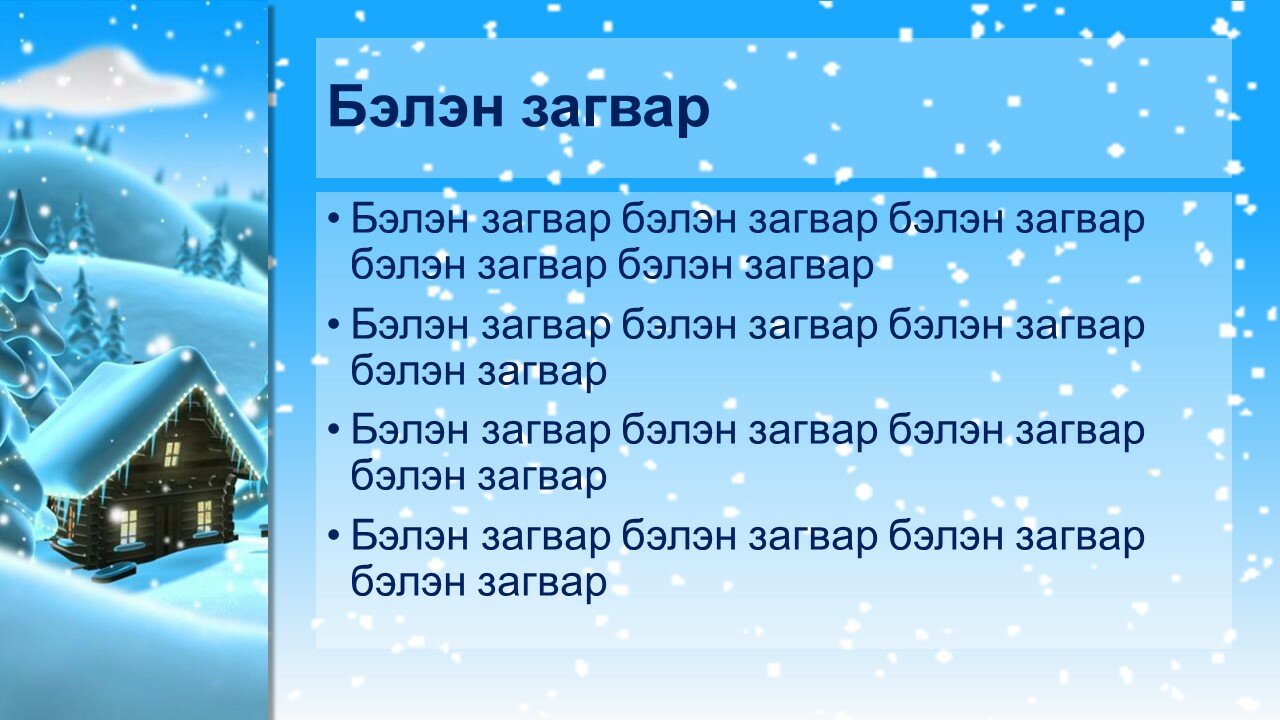 Бэлэн загвар

• Бэлэн загвар бэлэн загвар бэлэн загвар бэлэн загвар бэлэн загвар
• Бэлэн загвар бэлэн загвар бэлэн загвар бэлэн загвар
• Бэлэн загвар бэлэн загвар бэлэн загвар бэлэн загвар
• Бэлэн загвар бэлэн загвар бэлэн загвар бэлэн загвар